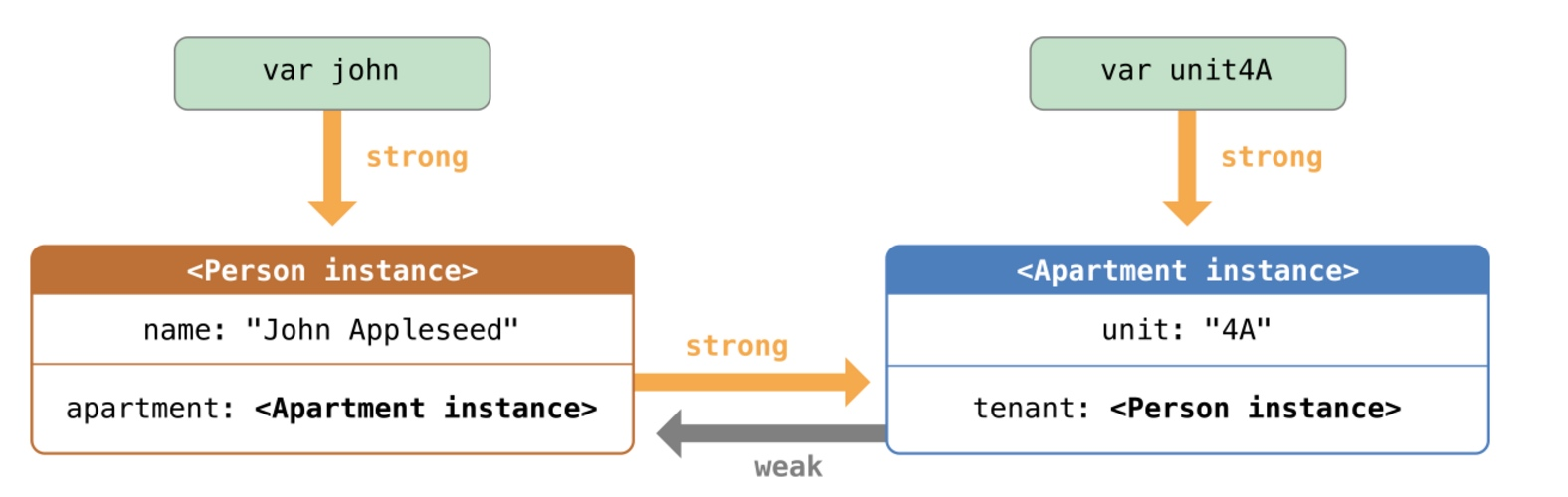 var john

strong

<Person instance>

name: "John Appleseed"

apartment: <Apartment instance>

strong

weak

var unit4A

strong

<Apartment instance>

unit: "4A"

tenant: <Person instance>